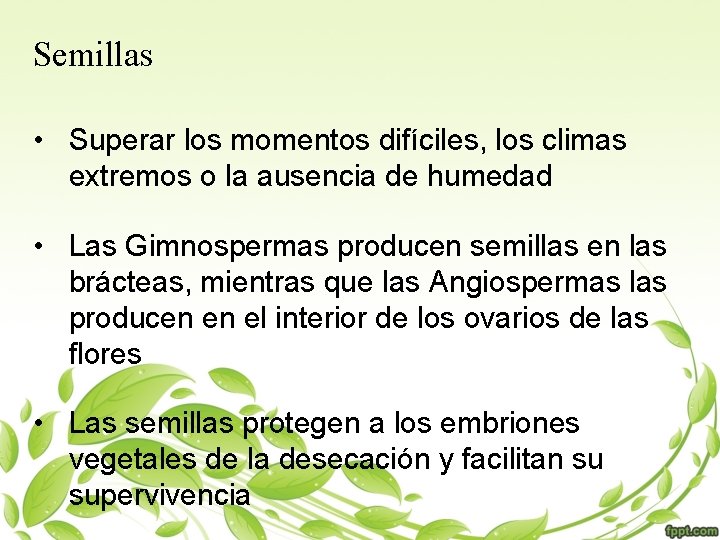 Semillas

• Superar los momentos difíciles, los climas extremos o la ausencia de humedad

• Las Gimnospermas producen semillas en las brácteas, mientras que las Angiospermas las producen en el interior de los ovarios de las flores

• Las semillas protegen a los embriones vegetales de la desecación y facilitan su supervivencia

fppt.com